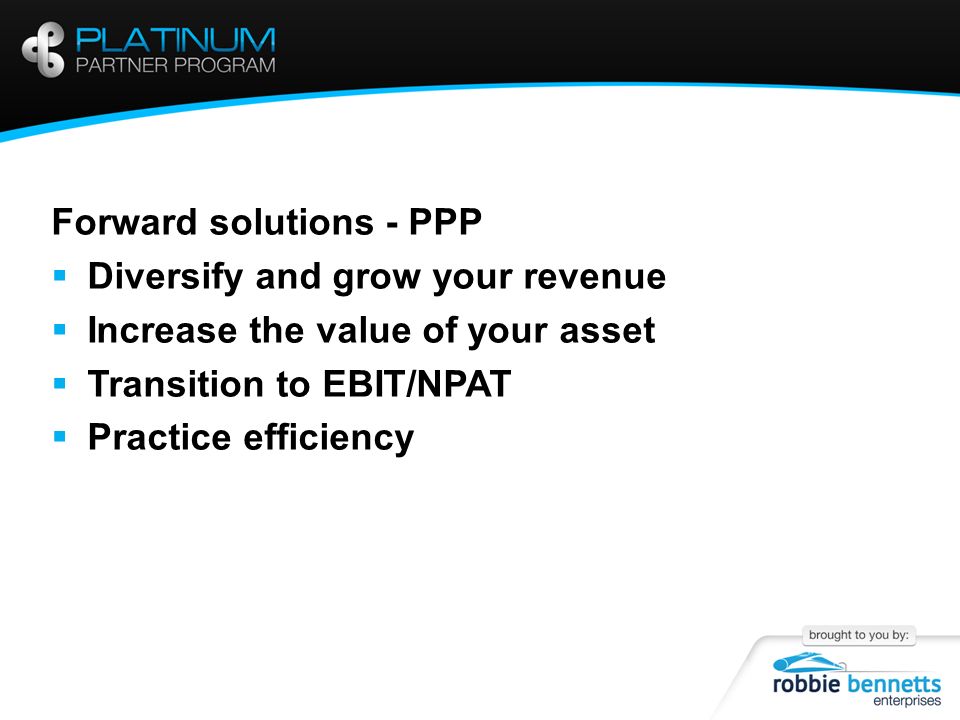 PLATINUM
PARTNER PROGRAM

Forward solutions - PPP

▪ Diversify and grow your revenue
▪ Increase the value of your asset
▪ Transition to EBIT/NPAT
▪ Practice efficiency

brought to you by:
robbie bennetts
enterprises